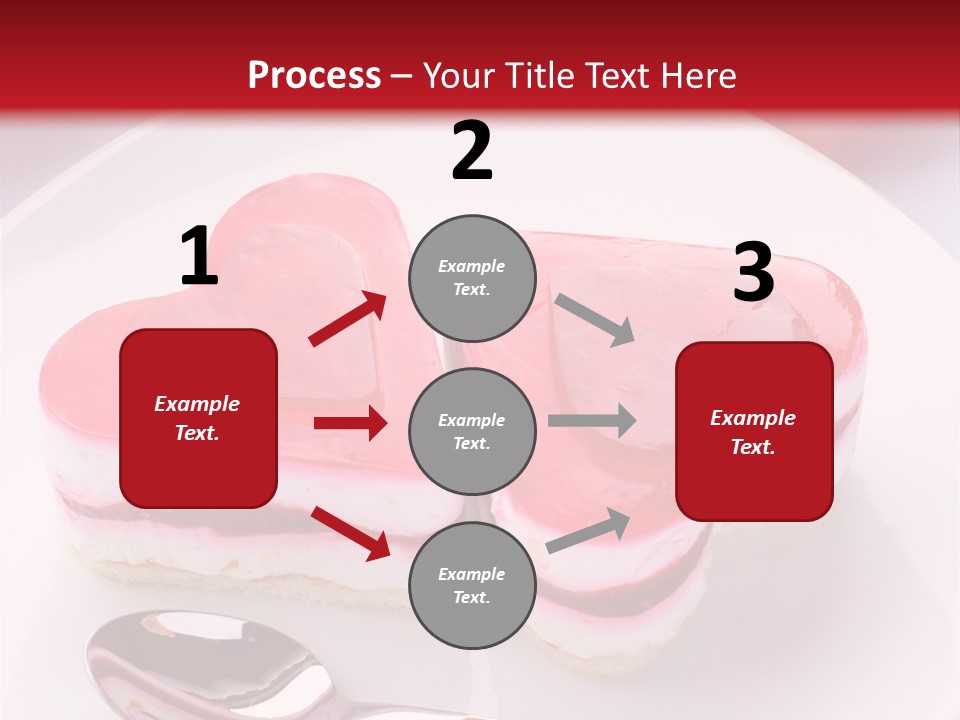 Process – Your Title Text Here

1

Example Text.

2

Example Text.

Example Text.

Example Text.

3

Example Text.